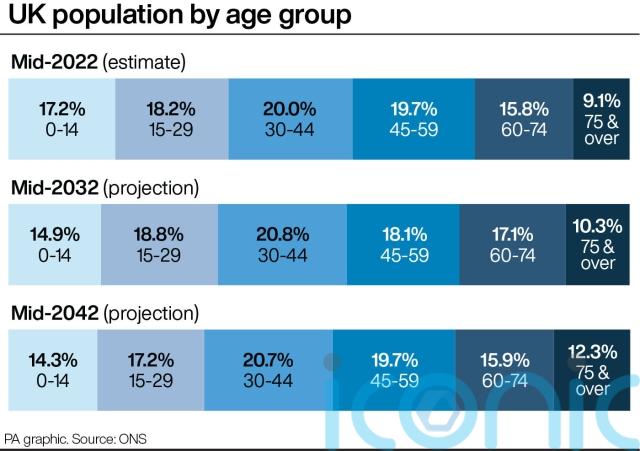 UK population by age group

Mid-2022 (estimate)

17.2% 0-14
18.2% 15-29
20.0% 30-44
19.7% 45-59
15.8% 60-74
9.1% 75 & over

Mid-2032 (projection)

14.9% 0-14
18.8% 15-29
20.8% 30-44
18.1% 45-59
17.1% 60-74
10.3% 75 & over

Mid-2042 (projection)

14.3% 0-14
17.2% 15-29
20.7% 30-44
19.7% 45-59
15.9% 60-74
12.3% 75 & over

iconic

PA graphic. Source: ONS